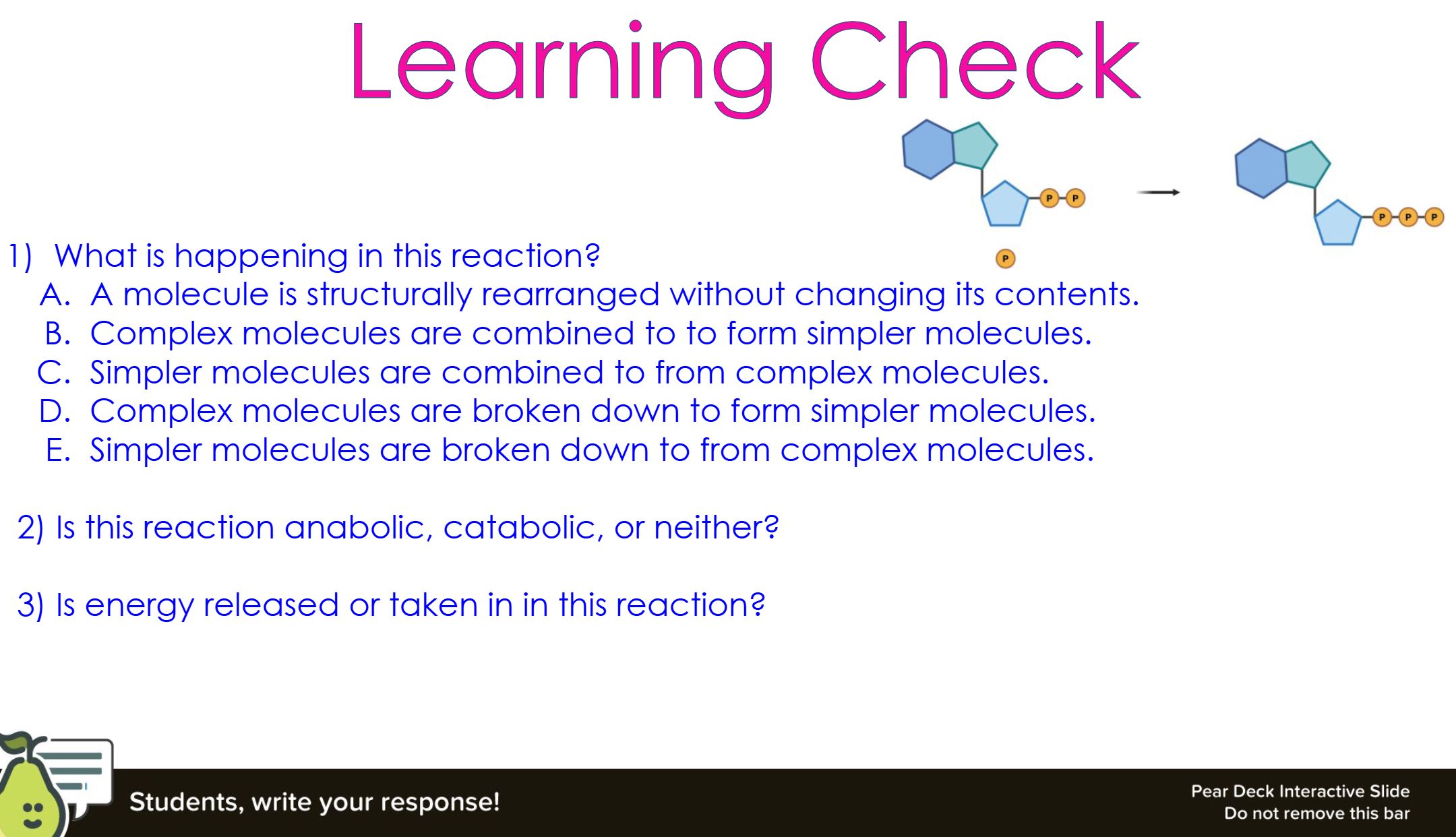 Learning Check

P P

P

P P P

1) What is happening in this reaction?
A. A molecule is structurally rearranged without changing its contents.
B. Complex molecules are combined to to form simpler molecules.
C. Simpler molecules are combined to from complex molecules.
D. Complex molecules are broken down to form simpler molecules.
E. Simpler molecules are broken down to from complex molecules.

2) Is this reaction anabolic, catabolic, or neither?

3) Is energy released or taken in in this reaction?

Students, write your response!

Pear Deck Interactive Slide
Do not remove this bar